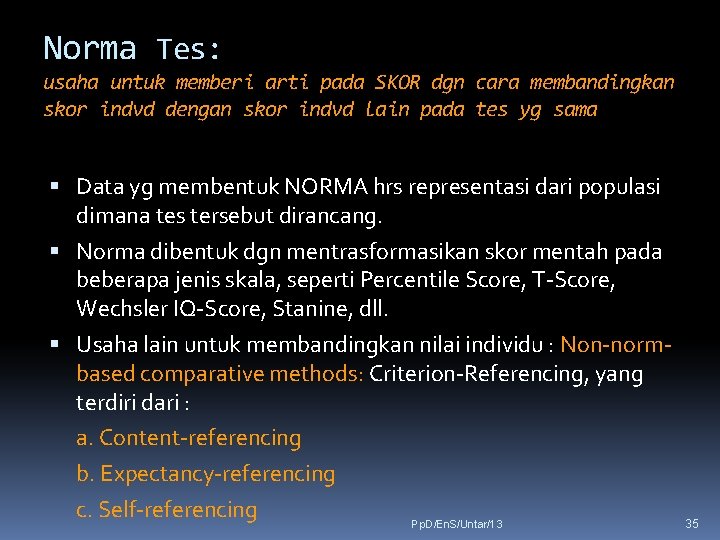 Norma Tes:
usaha untuk memberi arti pada SKOR dgn cara membandingkan skor indvd dengan skor indvd lain pada tes yg sama

▪ Data yg membentuk NORMA hrs representasi dari populasi dimana tes tersebut dirancang.
▪ Norma dibentuk dgn mentrasformasikan skor mentah pada beberapa jenis skala, seperti Percentile Score, T-Score, Wechsler IQ-Score, Stanine, dll.
▪ Usaha lain untuk membandingkan nilai individu : Non-norm-based comparative methods: Criterion-Referencing, yang terdiri dari :
a. Content-referencing
b. Expectancy-referencing
c. Self-referencing

PpD/EnS/Untar/13

35